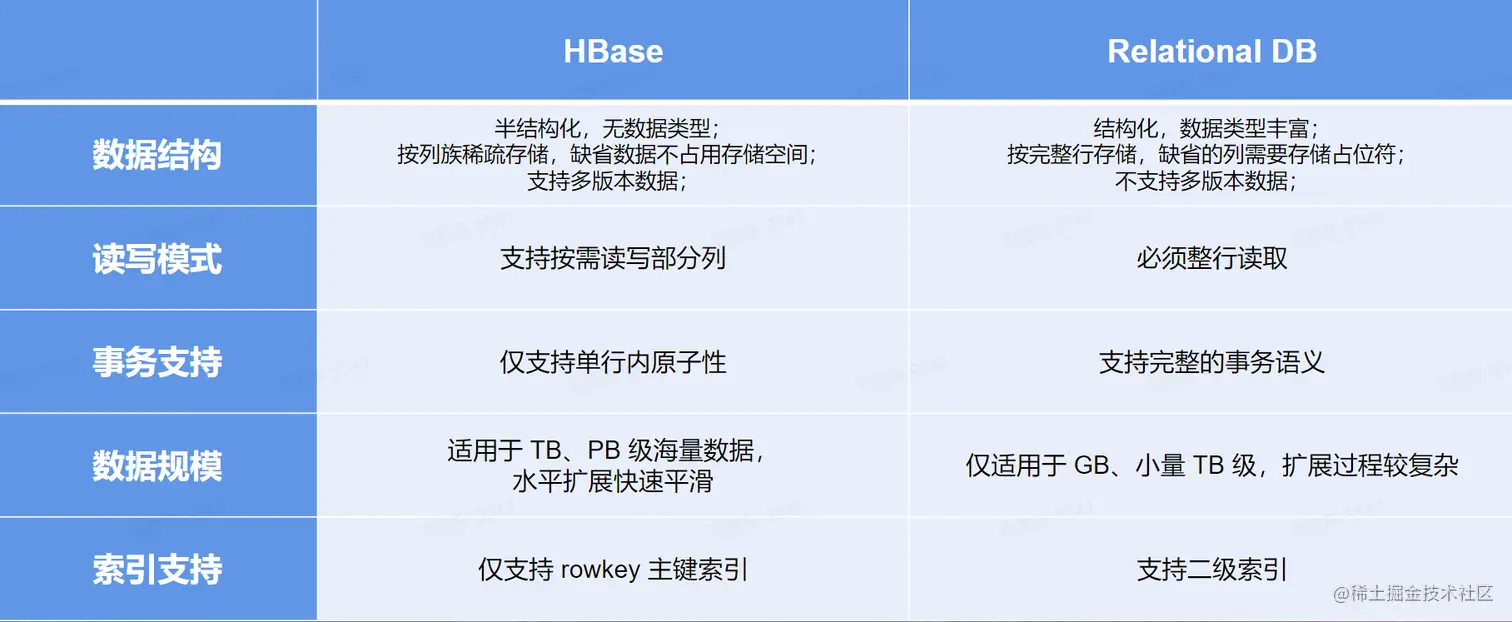 | | HBase | Relational DB |
|---|---|---|
| 数据结构 | 半结构化，无数据类型；<br>按列族稀疏存储，缺省数据不占用存储空间；<br>支持多版本数据； | 结构化，数据类型丰富；<br>按完整行存储，缺省的列需要存储占位符；<br>不支持多版本数据； |
| 读写模式 | 支持按需读写部分列 | 必须整行读取 |
| 事务支持 | 仅支持单行内原子性 | 支持完整的事务语义 |
| 数据规模 | 适用于 TB、PB 级海量数据，<br>水平扩展快速平滑 | 仅适用于 GB、小量 TB 级，扩展过程较复杂 |
| 索引支持 | 仅支持 rowkey 主键索引 | 支持二级索引 |

@稀土掘金技术社区